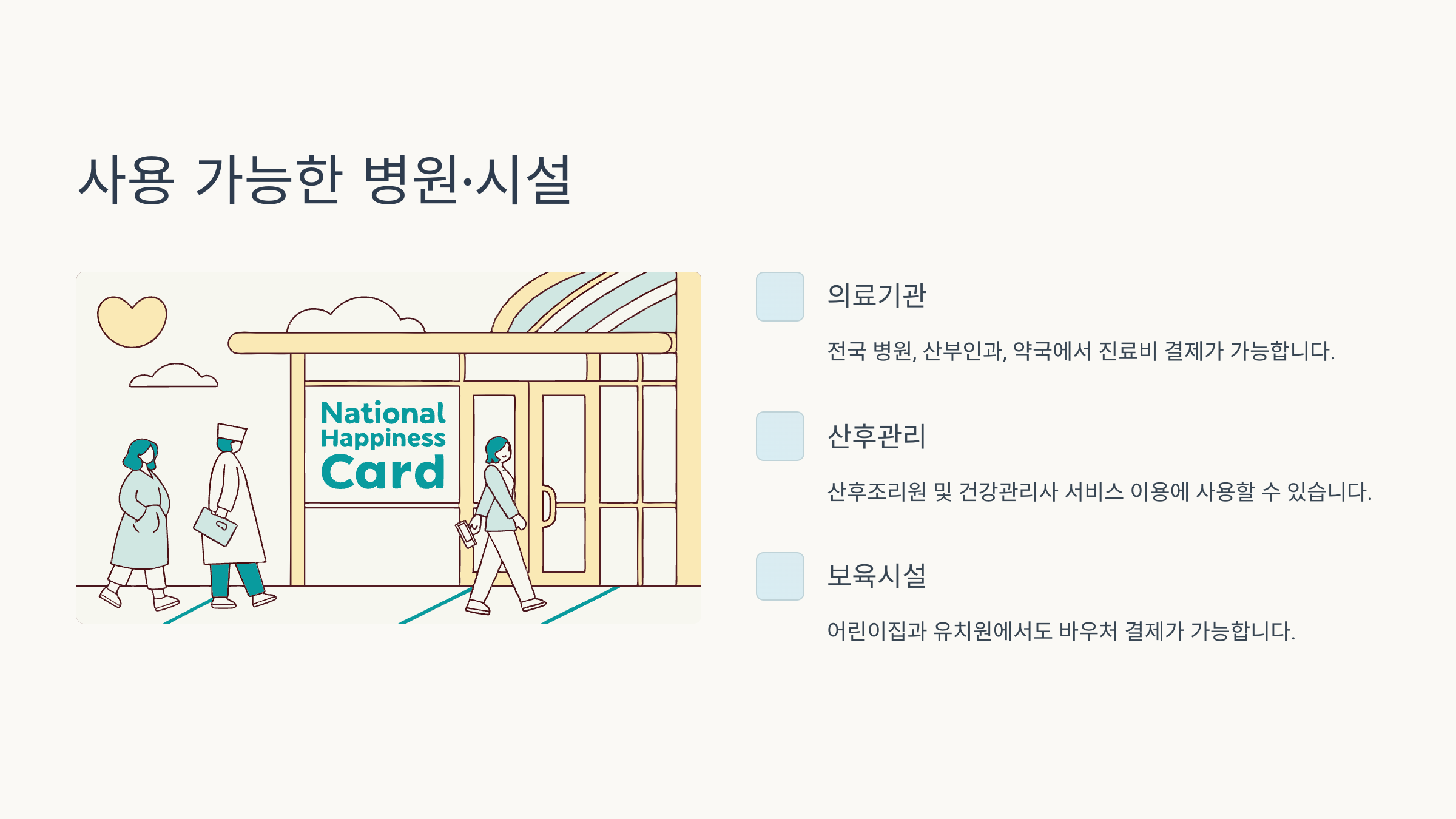 사용 가능한 병원·시설

National Happiness Card

의료기관

전국 병원, 산부인과, 약국에서 진료비 결제가 가능합니다.

산후관리

산후조리원 및 건강관리사 서비스 이용에 사용할 수 있습니다.

보육시설

어린이집과 유치원에서도 바우처 결제가 가능합니다.